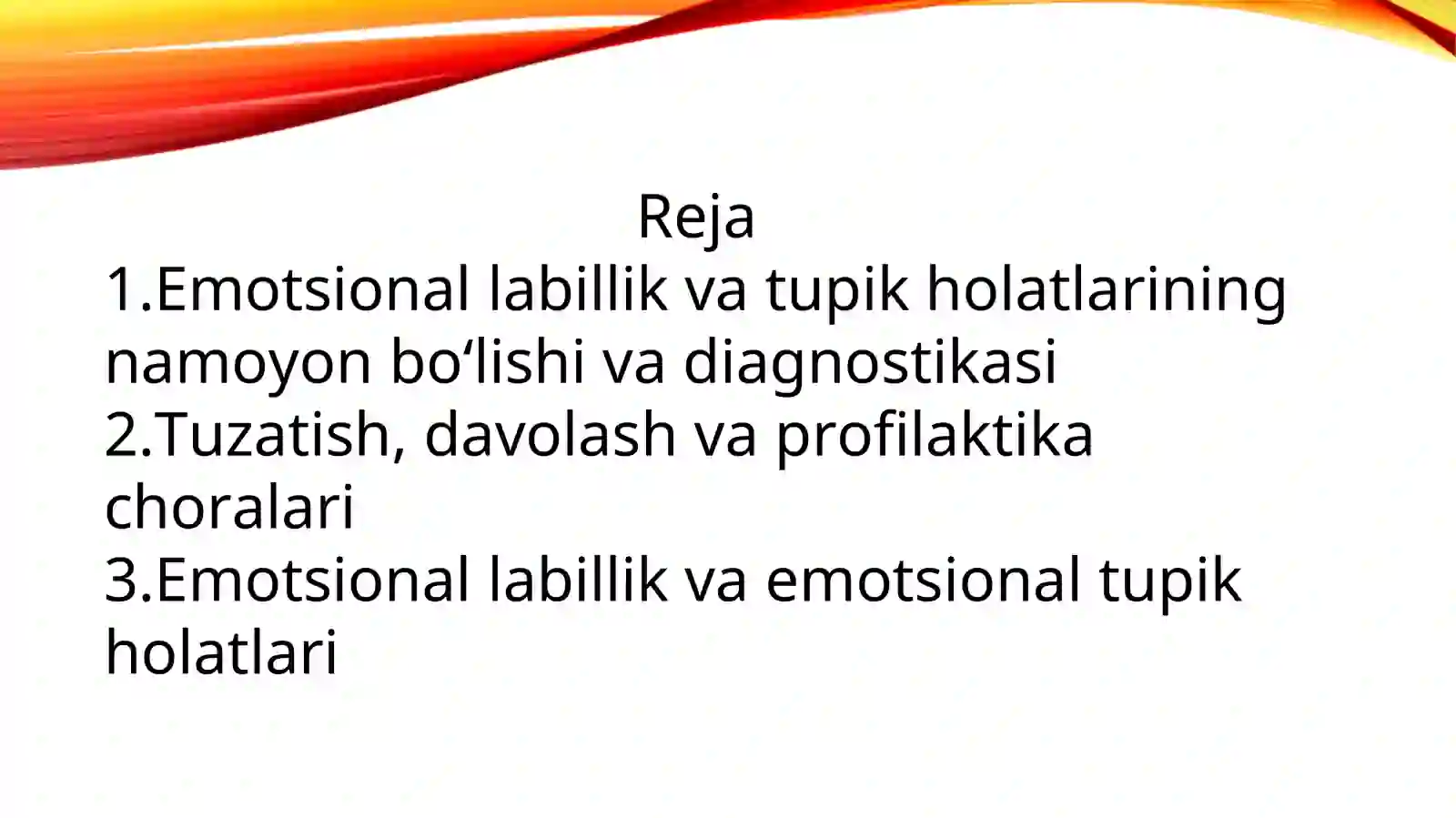 Reja
1.Emotsional labillik va tupik holatlarining namoyon bo‘lishi va diagnostikasi
2.Tuzatish, davolash va profilaktika choralari
3.Emotsional labillik va emotsional tupik holatlari